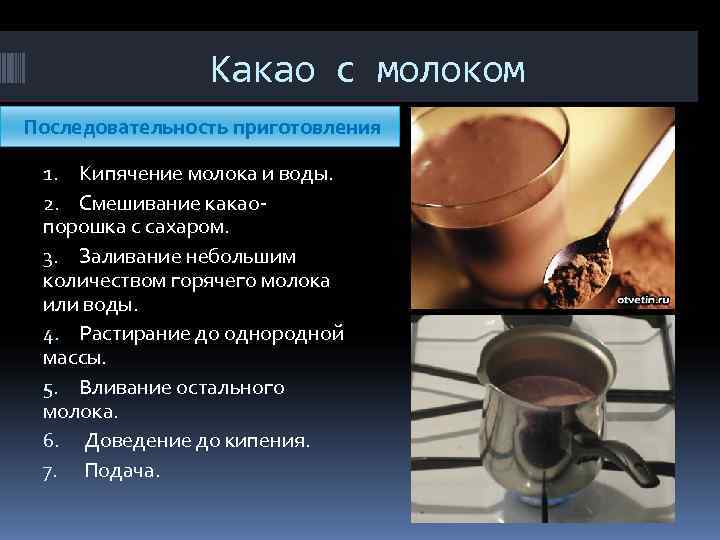 Какао с молоком

Последовательность приготовления

1. Кипячение молока и воды.

2. Смешивание какао-порошка с сахаром.

3. Заливание небольшим количеством горячего молока или воды.

4. Растирание до однородной массы.

5. Вливание остального молока.

6. Доведение до кипения.

7. Подача.

otvetin.ru